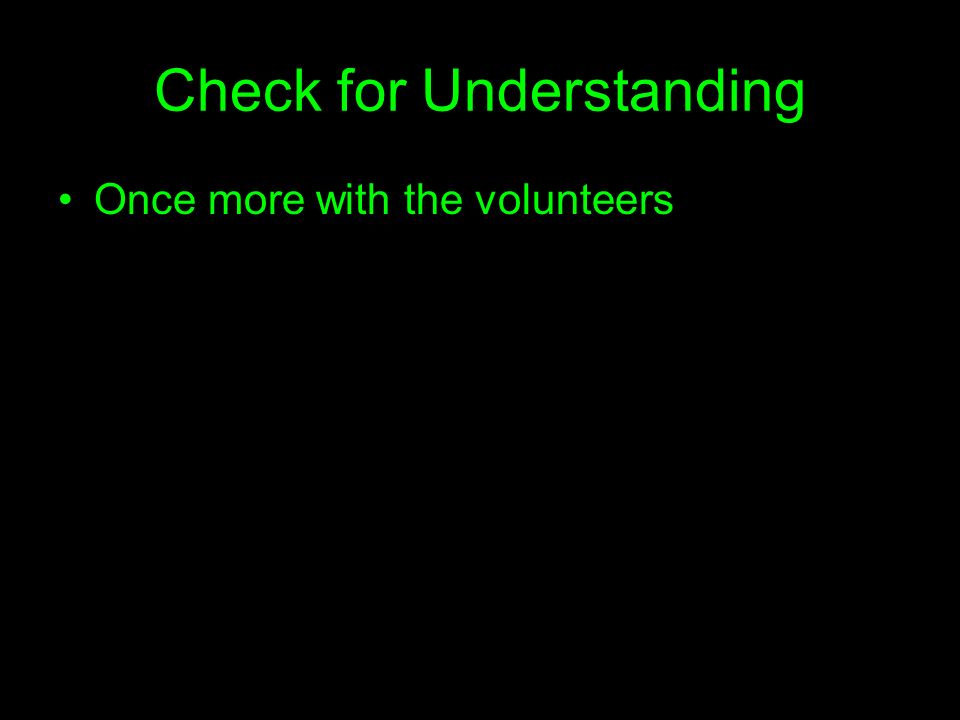 Check for Understanding

• Once more with the volunteers